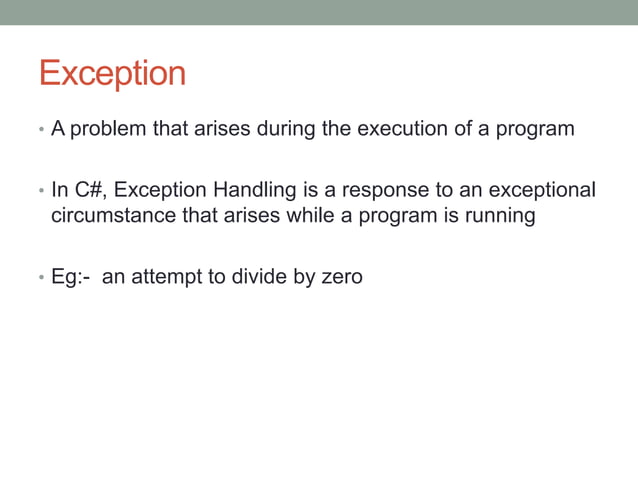 Exception

• A problem that arises during the execution of a program

• In C#, Exception Handling is a response to an exceptional circumstance that arises while a program is running

• Eg:- an attempt to divide by zero